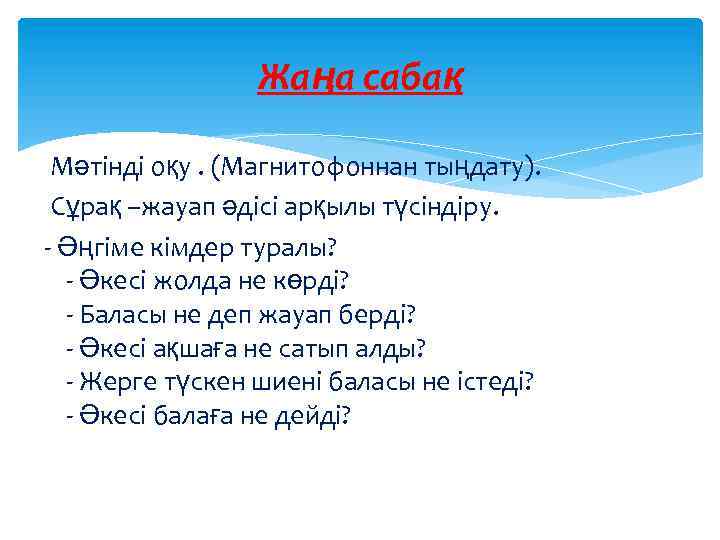 Жаңа сабақ

Мәтінді оқу . (Магнитофоннан тыңдату).

Сұрақ –жауап әдісі арқылы түсіндіру.

- Әңгіме кімдер туралы?
- Әкесі жолда не көрді?
- Баласы не деп жауап берді?
- Әкесі ақшаға не сатып алды?
- Жерге түскен шиені баласы не істеді?
- Әкесі балаға не дейді?